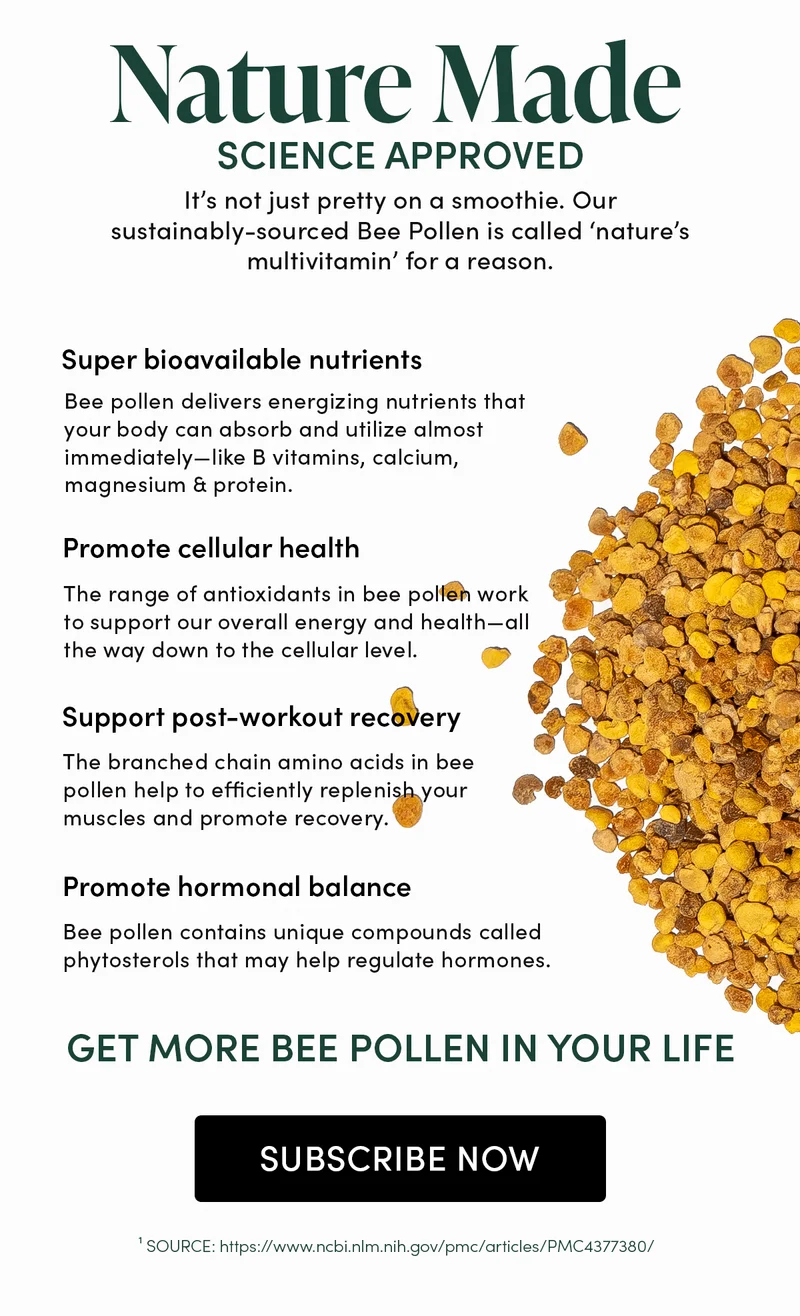 Nature Made
SCIENCE APPROVED

It's not just pretty on a smoothie. Our sustainably-sourced Bee Pollen is called 'nature's multivitamin' for a reason.

Super bioavailable nutrients

Bee pollen delivers energizing nutrients that your body can absorb and utilize almost immediately—like B vitamins, calcium, magnesium & protein.

Promote cellular health

The range of antioxidants in bee pollen work to support our overall energy and health—all the way down to the cellular level.

Support post-workout recovery

The branched chain amino acids in bee pollen help to efficiently replenish your muscles and promote recovery.

Promote hormonal balance

Bee pollen contains unique compounds called phytosterols that may help regulate hormones.

GET MORE BEE POLLEN IN YOUR LIFE

SUBSCRIBE NOW

$^1$ SOURCE: https://www.ncbi.nlm.nih.gov/pmc/articles/PMC4377380/